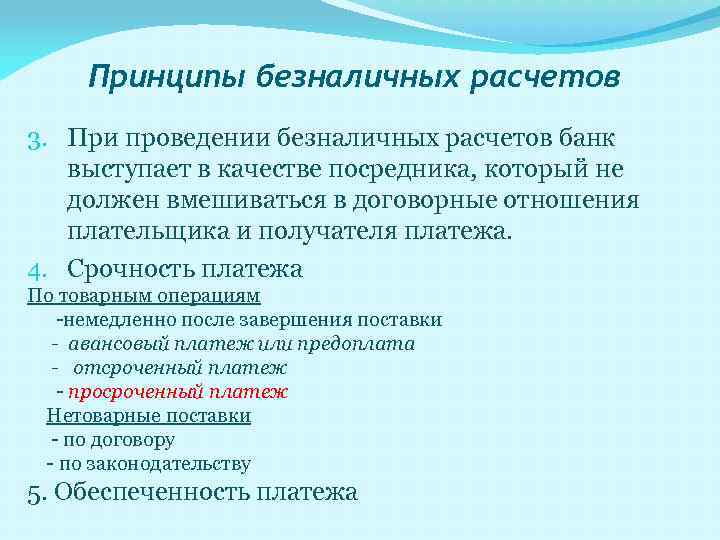 Принципы безналичных расчетов

3. При проведении безналичных расчетов банк выступает в качестве посредника, который не должен вмешиваться в договорные отношения плательщика и получателя платежа.

4. Срочность платежа

По товарным операциям

-немедленно после завершения поставки

- авансовый платеж или предоплата

- отсроченный платеж

- просроченный платеж

Нетоварные поставки

- по договору

- по законодательству

5. Обеспеченность платежа